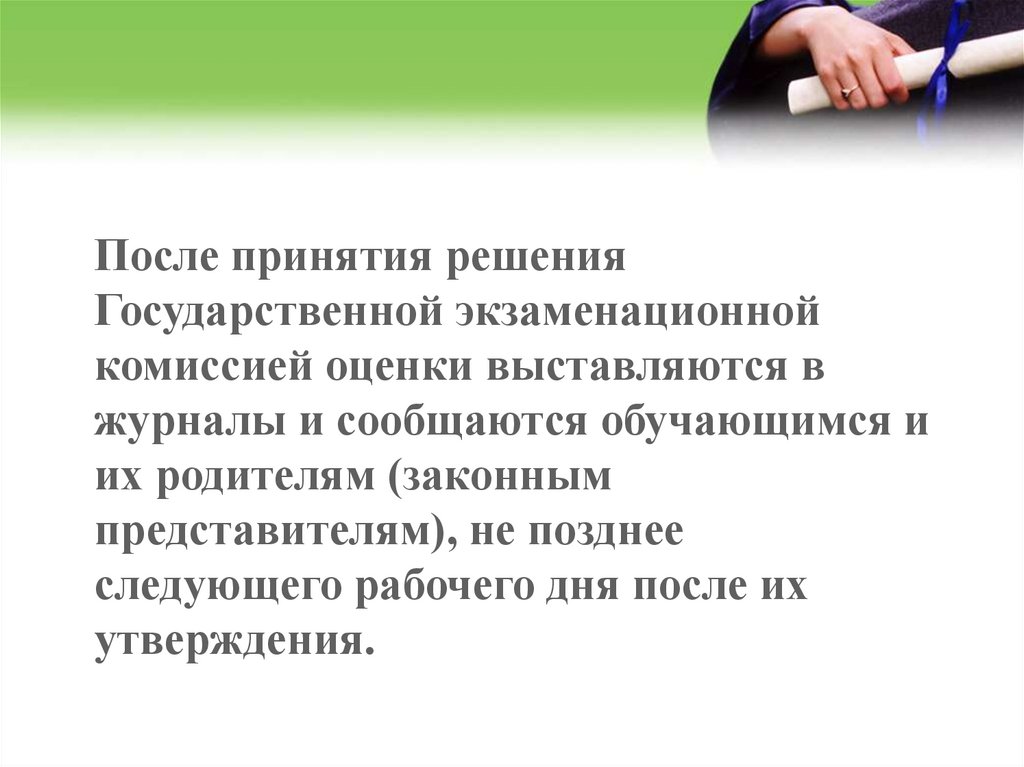 После принятия решения Государственной экзаменационной комиссией оценки выставляются в журналы и сообщаются обучающимся и их родителям (законным представителям), не позднее следующего рабочего дня после их утверждения.